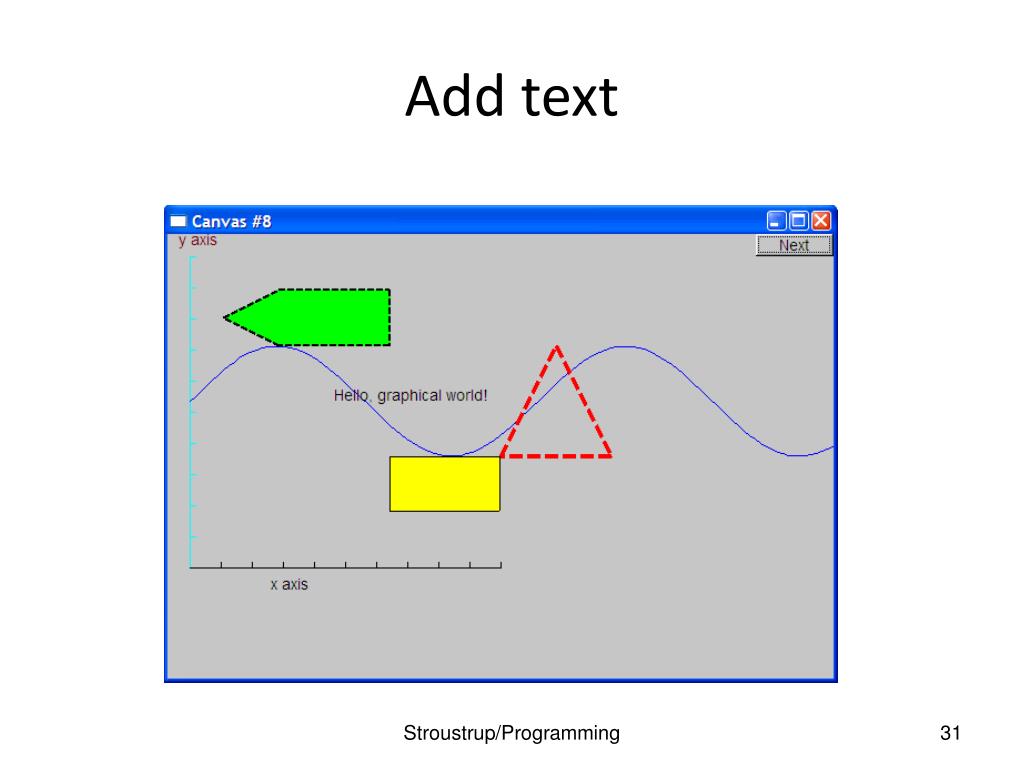 Add text

Canvas #8

y axis

Next

Hello, graphical world!

x axis

Stroustrup/Programming

31